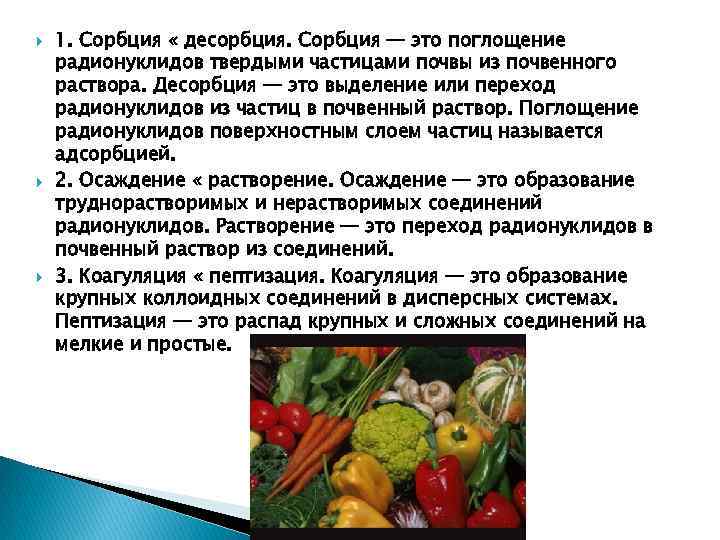 1. Сорбция « десорбция. Сорбция — это поглощение радионуклидов твердыми частицами почвы из почвенного раствора. Десорбция — это выделение или переход радионуклидов из частиц в почвенный раствор. Поглощение радионуклидов поверхностным слоем частиц называется адсорбцией.

2. Осаждение « растворение. Осаждение — это образование труднорастворимых и нерастворимых соединений радионуклидов. Растворение — это переход радионуклидов в почвенный раствор из соединений.

3. Коагуляция « пептизация. Коагуляция — это образование крупных коллоидных соединений в дисперсных системах. Пептизация — это распад крупных и сложных соединений на мелкие и простые.